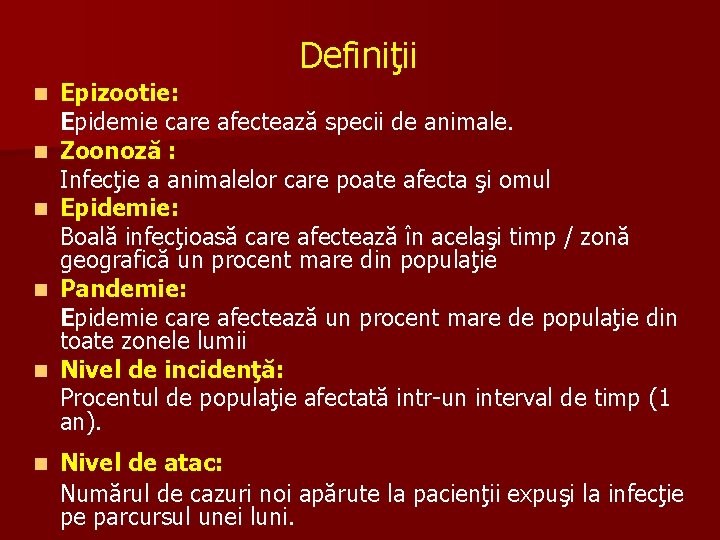 Definiţii

Epizootie:
Epidemie care afectează specii de animale.

Zoonoză :
Infecţie a animalelor care poate afecta şi omul

Epidemie:
Boală infecţioasă care afectează în acelaşi timp / zonă geografică un procent mare din populaţie

Pandemie:
Epidemie care afectează un procent mare de populaţie din toate zonele lumii

Nivel de incidenţă:
Procentul de populaţie afectată intr-un interval de timp (1 an).

Nivel de atac:
Numărul de cazuri noi apărute la pacienţii expuşi la infecţie pe parcursul unei luni.